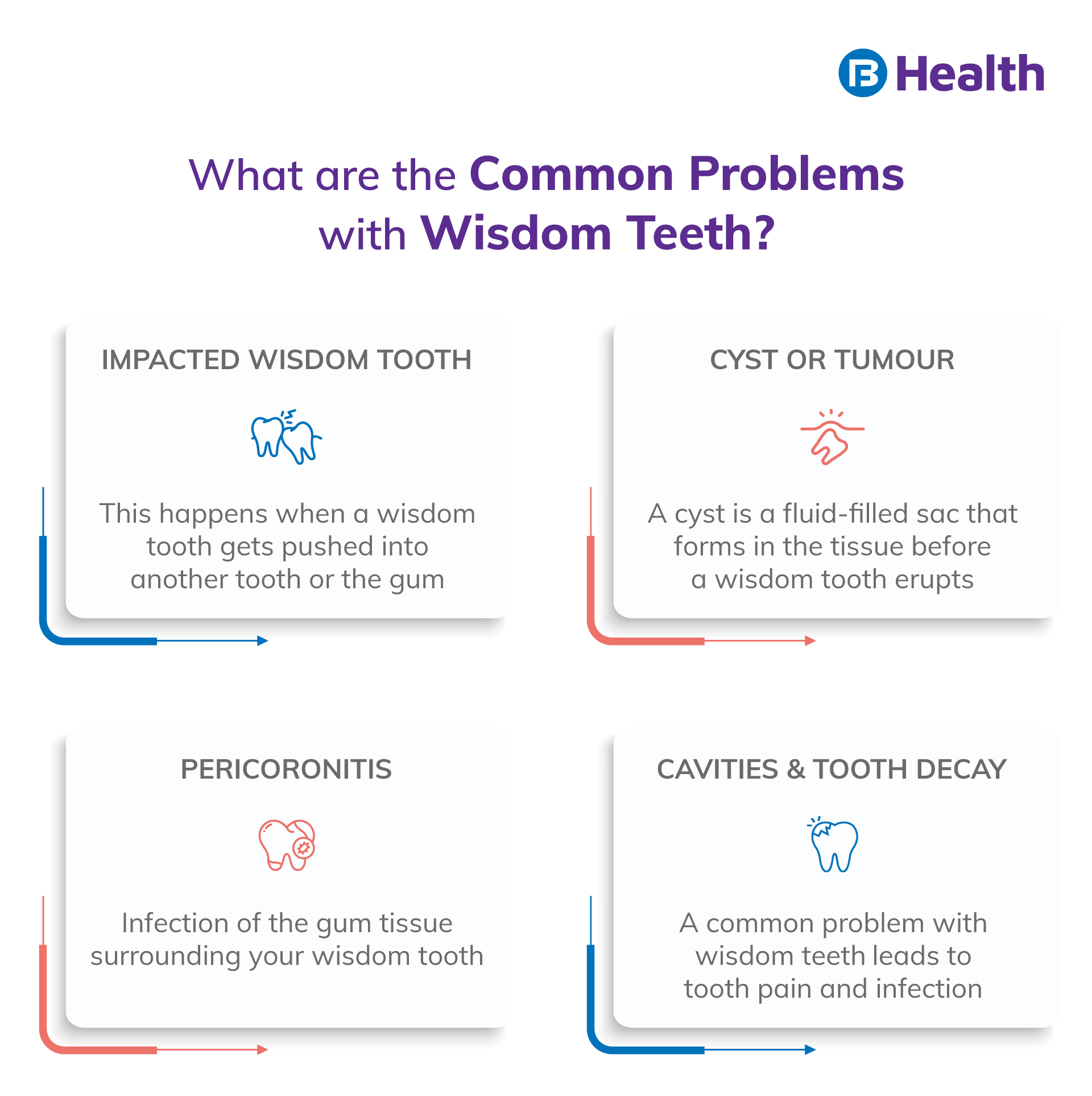 Health

What are the Common Problems with Wisdom Teeth?

IMPACTED WISDOM TOOTH

This happens when a wisdom tooth gets pushed into another tooth or the gum

CYST OR TUMOUR

A cyst is a fluid-filled sac that forms in the tissue before a wisdom tooth erupts

PERICORONITIS

Infection of the gum tissue surrounding your wisdom tooth

CAVITIES & TOOTH DECAY

A common problem with wisdom teeth leads to tooth pain and infection